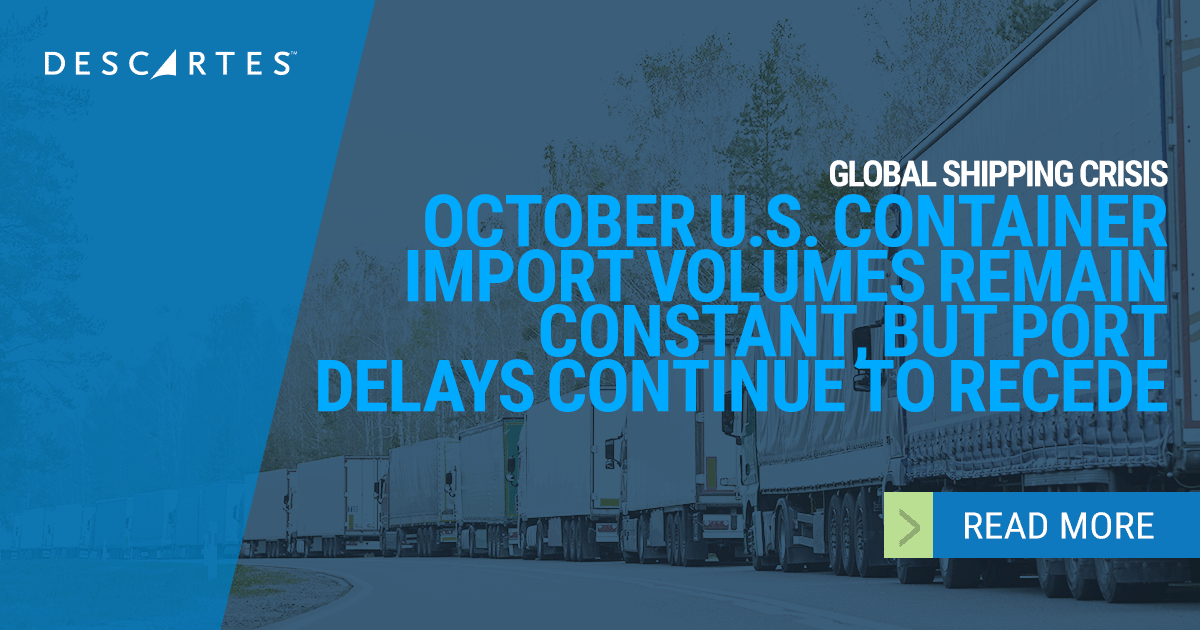 DESCARTES™

GLOBAL SHIPPING CRISIS

OCTOBER U.S. CONTAINER IMPORT VOLUMES REMAIN CONSTANT, BUT PORT DELAYS CONTINUE TO RECEDE

READ MORE